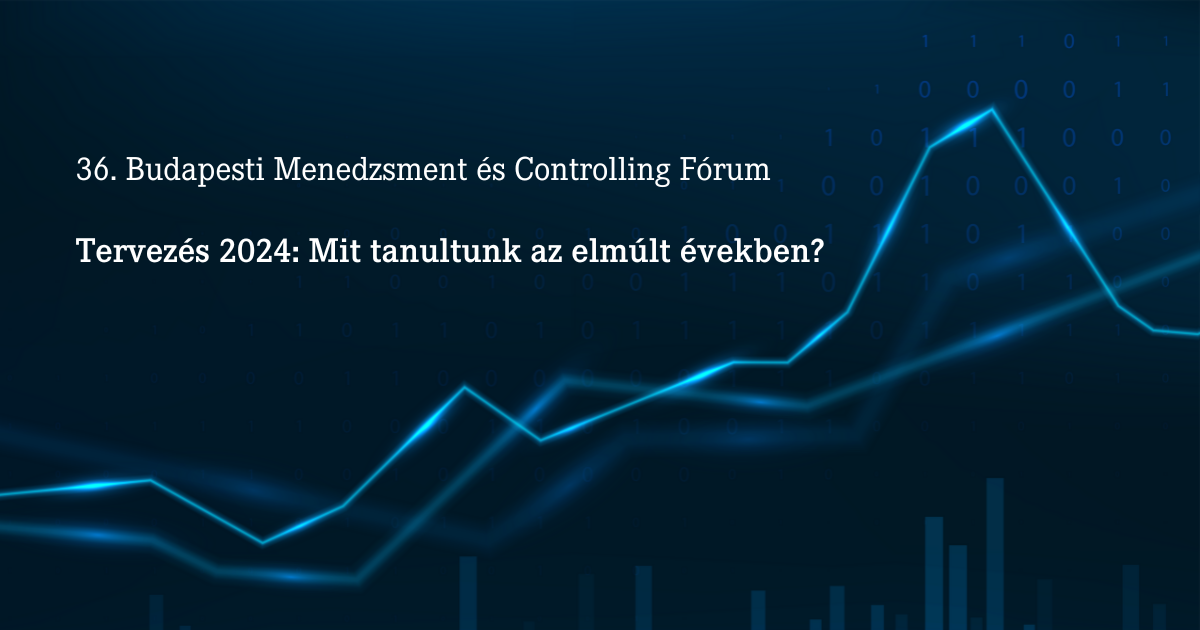 36. Budapesti Menedzsment és Controlling Fórum

Tervezés 2024: Mit tanultunk az elmúlt években?